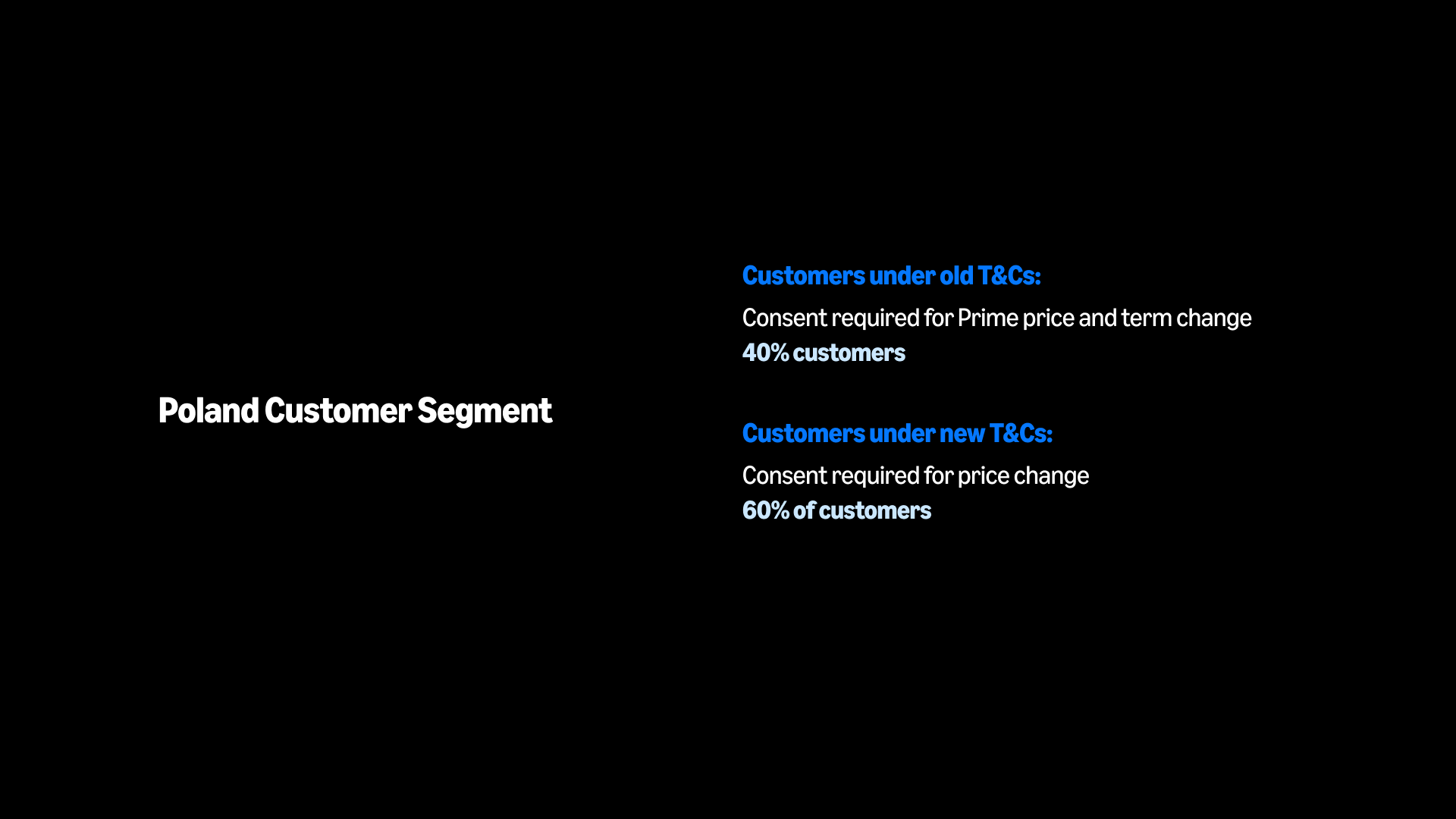 Poland Customer Segment

Customers under old T&Cs:

Consent required for Prime price and term change

40% customers

Customers under new T&Cs:

Consent required for price change

60% of customers